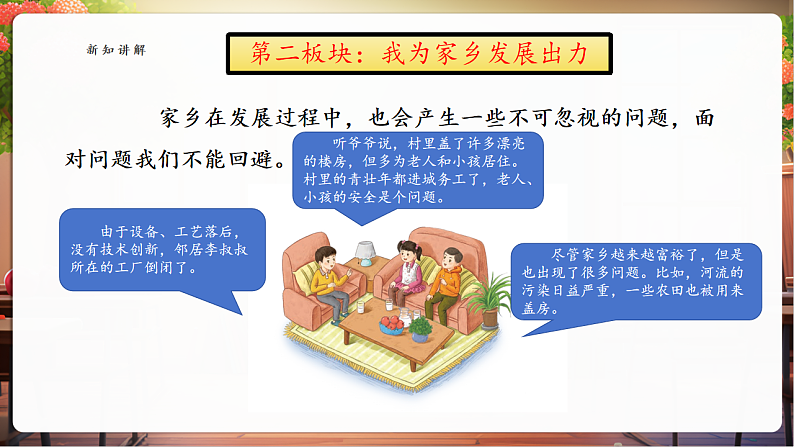 新知讲解

第二板块：我为家乡发展出力

家乡在发展过程中，也会产生一些不可忽视的问题，面对问题我们不能回避。

听爷爷说，村里盖了许多漂亮的楼房，但多为老人和小孩居住。村里的青壮年都进城务工了，老人、小孩的安全是个问题。

由于设备、工艺落后，没有技术创新，邻居李叔叔所在的工厂倒闭了。

尽管家乡越来越富裕了，但是也出现了很多问题。比如，河流的污染日益严重，一些农田也被用来盖房。